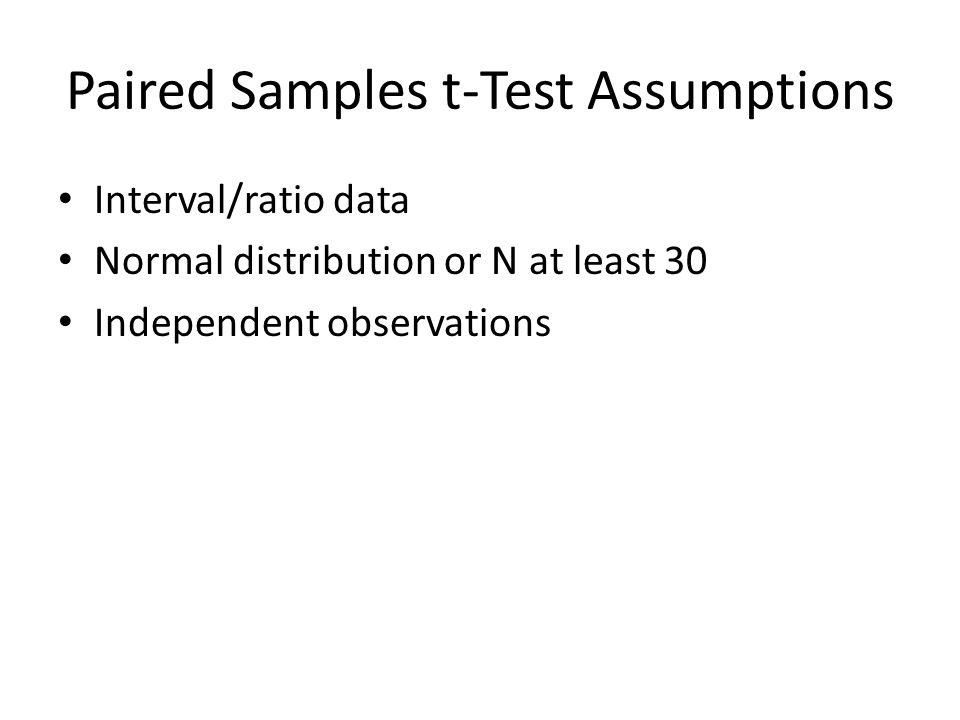 Paired Samples t-Test Assumptions

• Interval/ratio data
• Normal distribution or N at least 30
• Independent observations